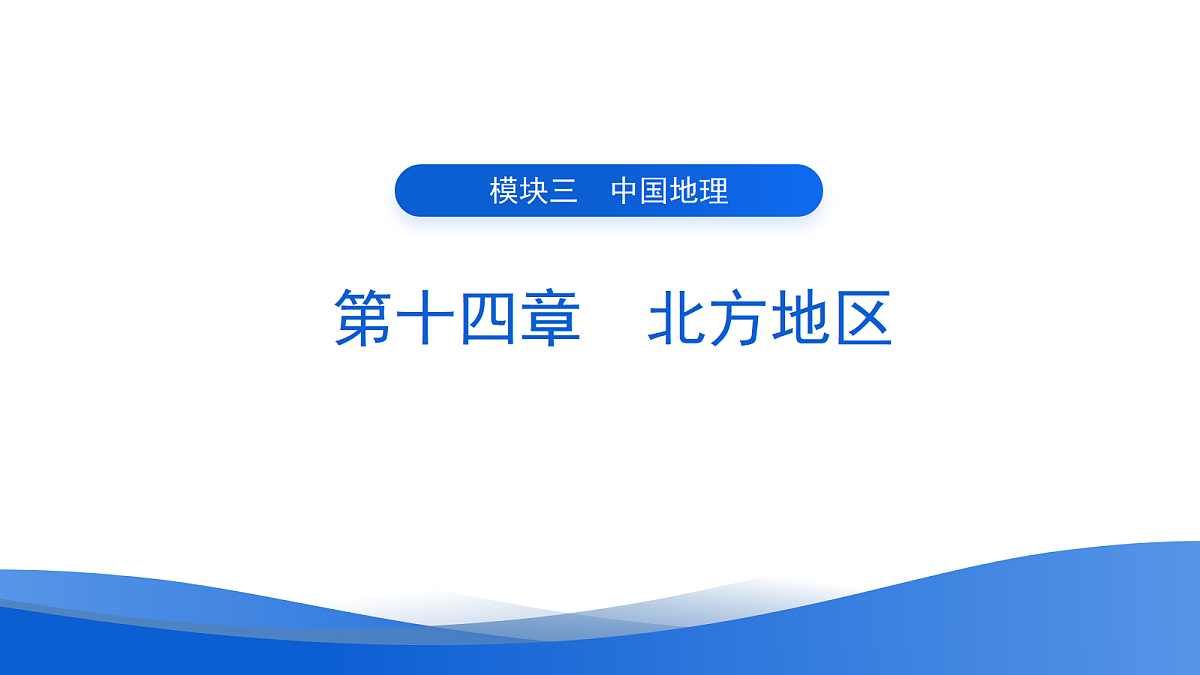 模块三　中国地理

第十四章　北方地区